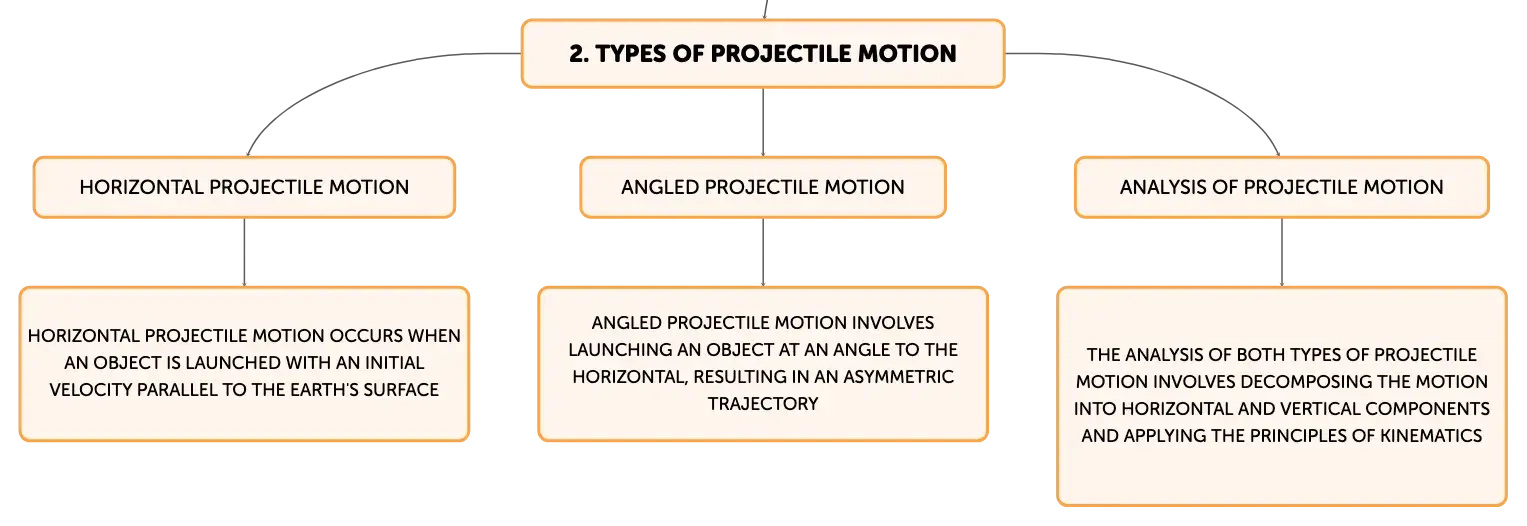 2. TYPES OF PROJECTILE MOTION

HORIZONTAL PROJECTILE MOTION

HORIZONTAL PROJECTILE MOTION OCCURS WHEN AN OBJECT IS LAUNCHED WITH AN INITIAL VELOCITY PARALLEL TO THE EARTH'S SURFACE

ANGLED PROJECTILE MOTION

ANGLED PROJECTILE MOTION INVOLVES LAUNCHING AN OBJECT AT AN ANGLE TO THE HORIZONTAL, RESULTING IN AN ASYMMETRIC TRAJECTORY

ANALYSIS OF PROJECTILE MOTION

THE ANALYSIS OF BOTH TYPES OF PROJECTILE MOTION INVOLVES DECOMPOSING THE MOTION INTO HORIZONTAL AND VERTICAL COMPONENTS AND APPLYING THE PRINCIPLES OF KINEMATICS